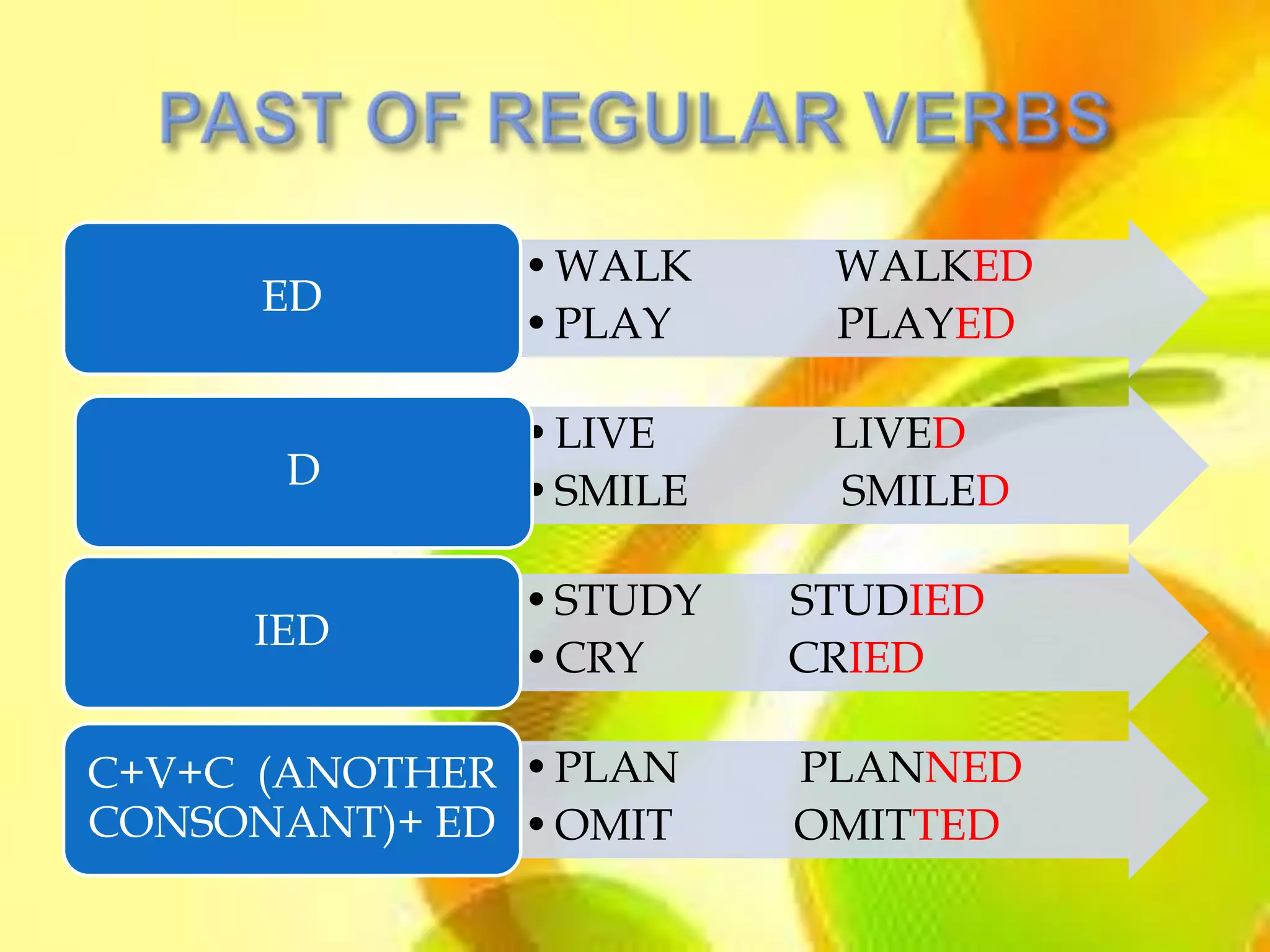 PAST OF REGULAR VERBS

ED

• WALK WALKED
• PLAY PLAYED

D

• LIVE LIVED
• SMILE SMILED

IED

• STUDY STUDIED
• CRY CRIED

C+V+C (ANOTHER CONSONANT)+ ED

• PLAN PLANNED
• OMIT OMITTED